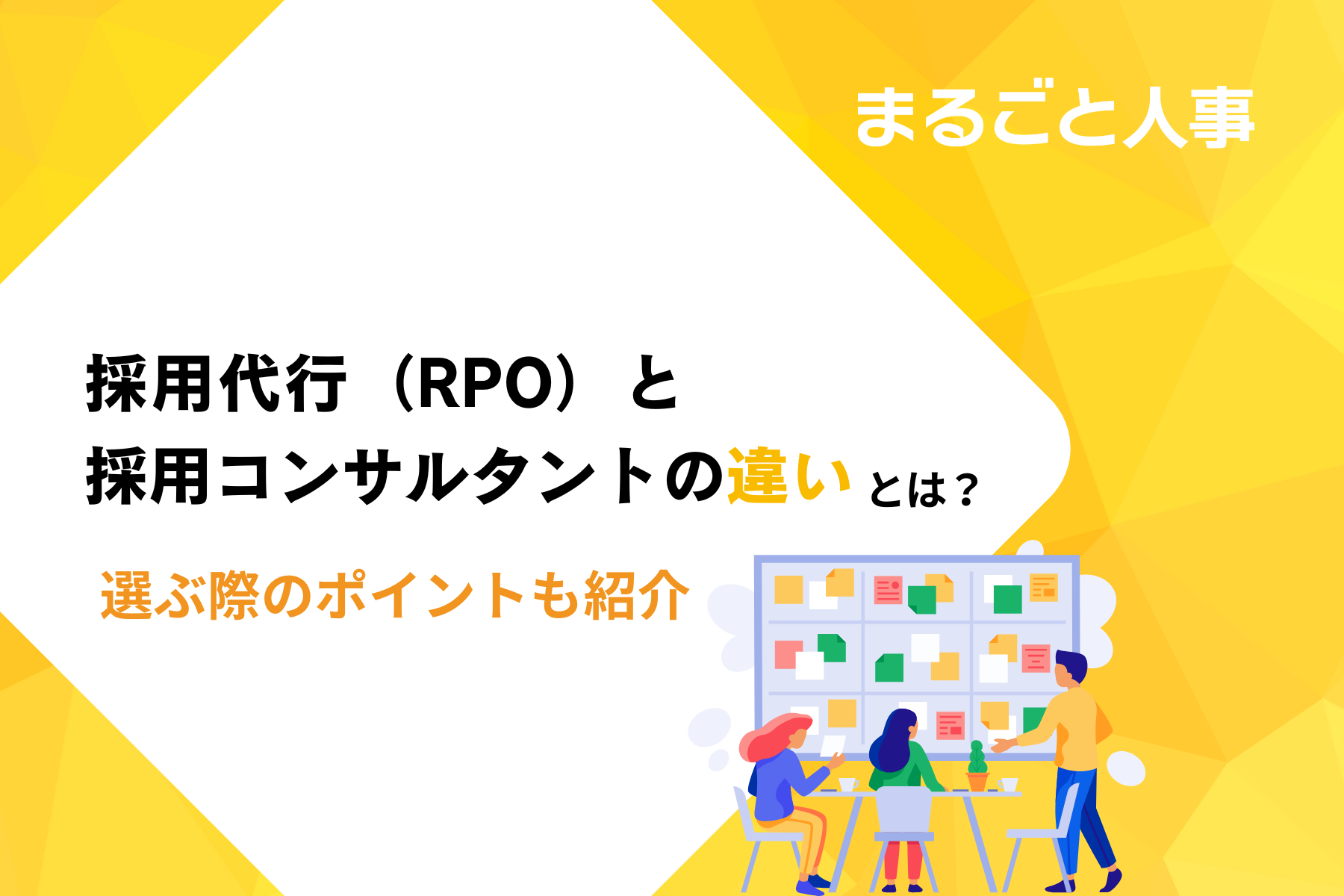 まるごと人事

採用代行（RPO）と
採用コンサルタントの違いとは？

選ぶ際のポイントも紹介